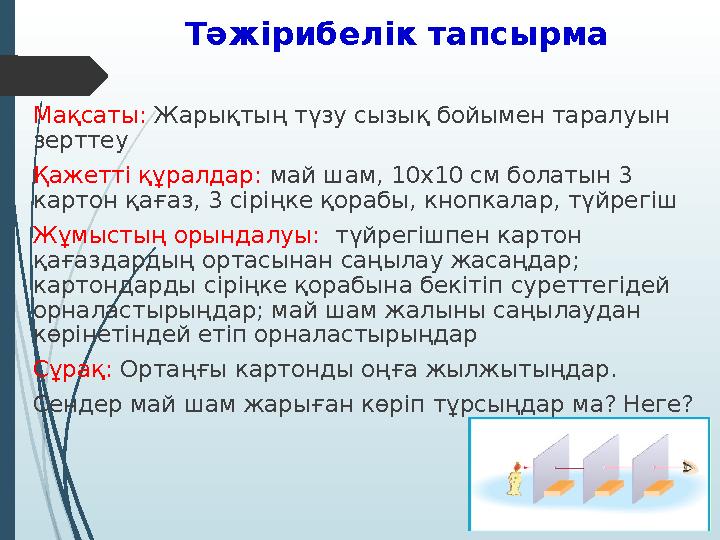 Тәжірибелік тапсырма

Мақсаты: Жарықтың түзу сызық бойымен таралуын зерттеу

Қажетті құралдар: май шам, 10х10 см болатын 3 картон қағаз, 3 сіріңке қорабы, кнопкалар, түйрегіш

Жұмыстың орындалуы: түйрегішпен картон қағаздардың ортасынан саңылау жасаңдар; картондарды сіріңке қорабына бекітіп суреттегідей орналастырыңдар; май шам жалыны саңылаудан көрінетіндей етіп орналастырыңдар

Сұрақ: Ортаңғы картонды оңға жылжытыңдар.

Сендер май шам жарыған көріп тұрсыңдар ма? Неге?